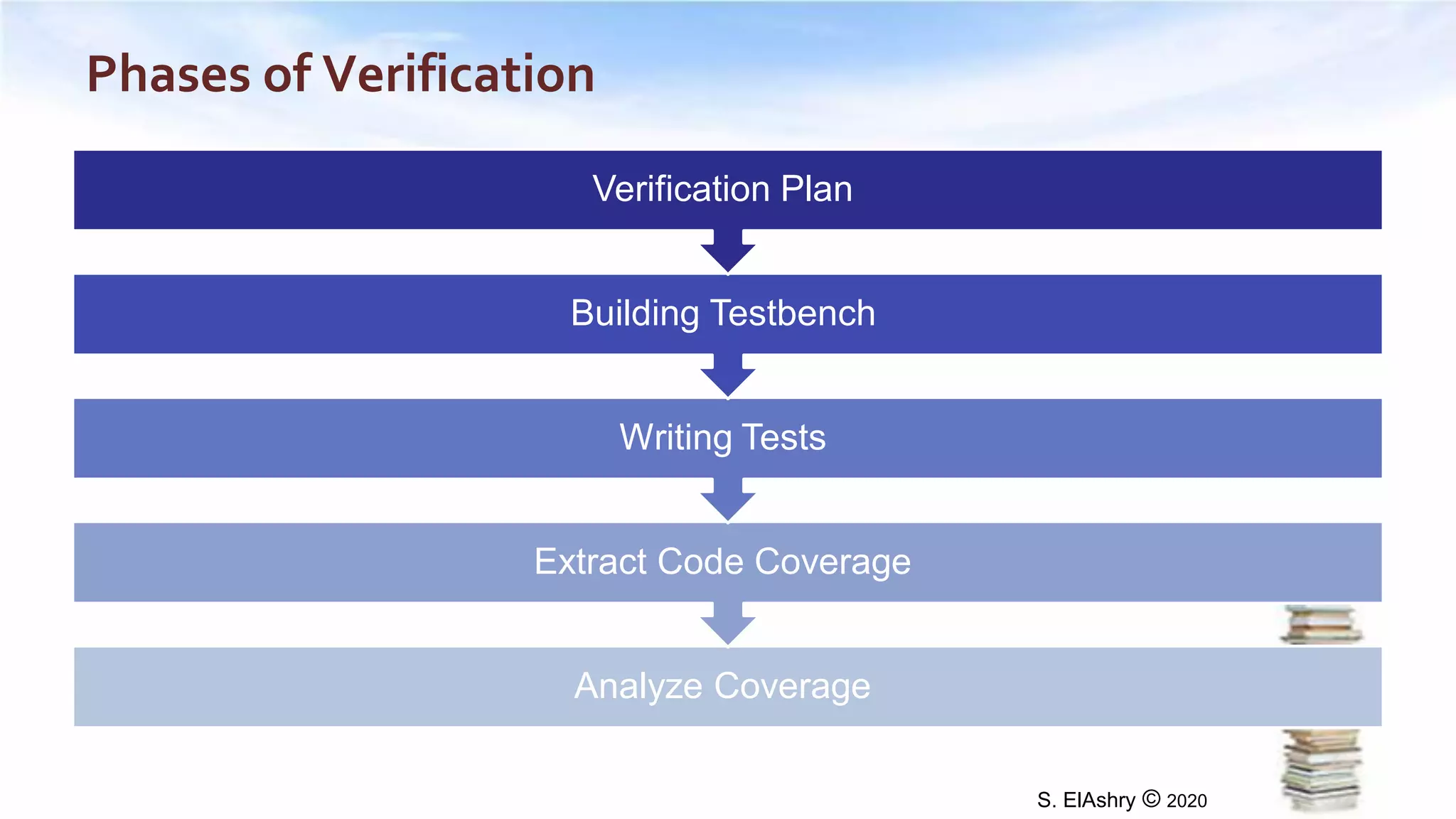 Phases of Verification

Verification Plan

Building Testbench

Writing Tests

Extract Code Coverage

Analyze Coverage

S. ElAshry © 2020